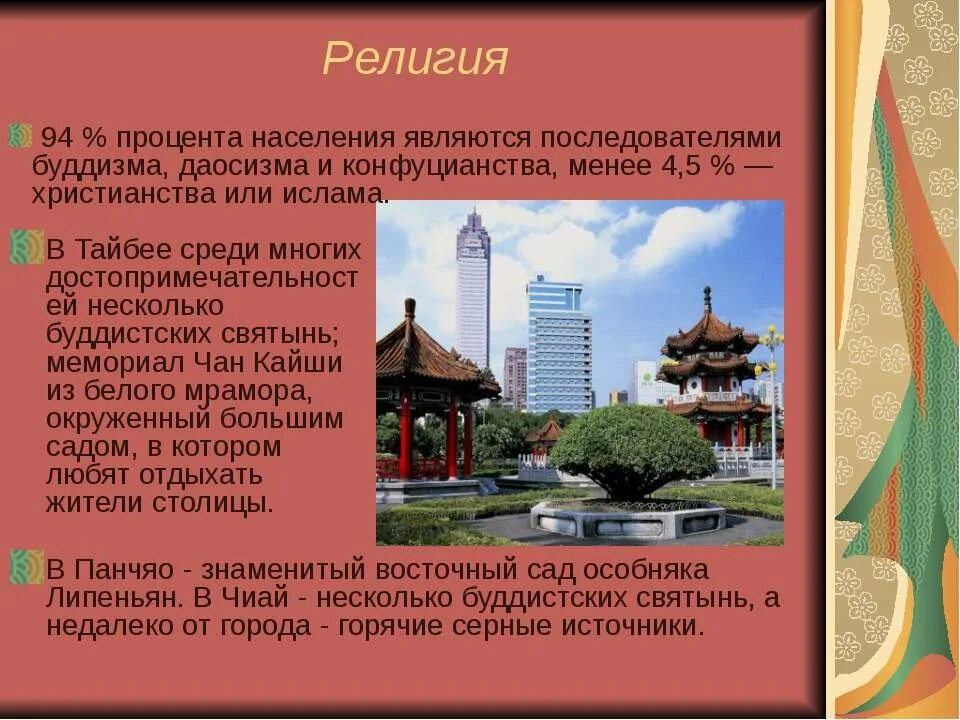 Религия

94 % процента населения являются последователями буддизма, даосизма и конфуцианства, менее 4,5 % — христианства или ислама.

В Тайбее среди многих достопримечательностей несколько буддистских святынь; мемориал Чан Кайши из белого мрамора, окруженный большим садом, в котором любят отдыхать жители столицы.

В Панчяо - знаменитый восточный сад особняка Липеньян. В Чиай - несколько буддистских святынь, а недалеко от города - горячие серные источники.